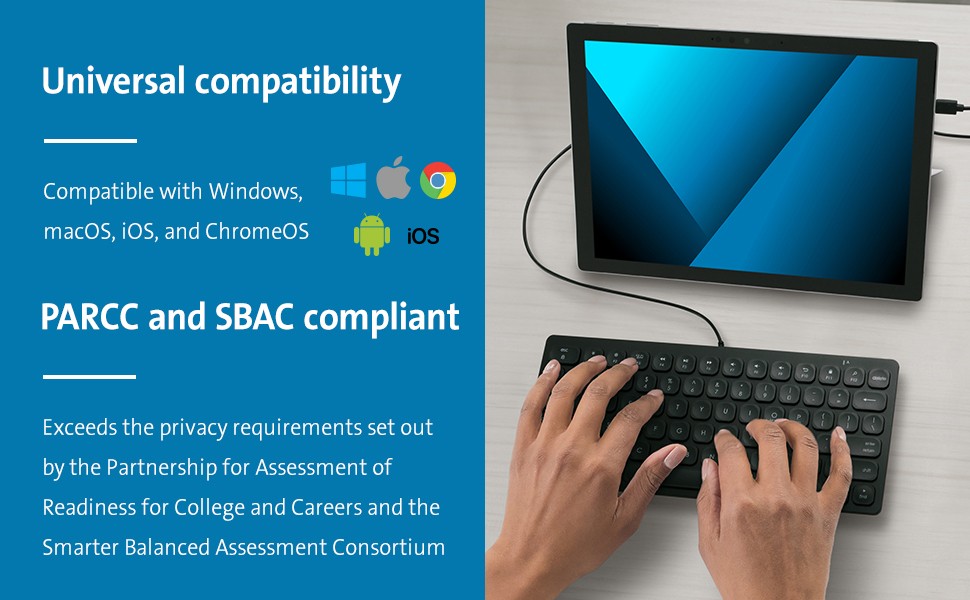 Universal compatibility

Compatible with Windows, macOS, iOS, and ChromeOS

iOS

PARCC and SBAC compliant

Exceeds the privacy requirements set out by the Partnership for Assessment of Readiness for College and Careers and the Smarter Balanced Assessment Consortium